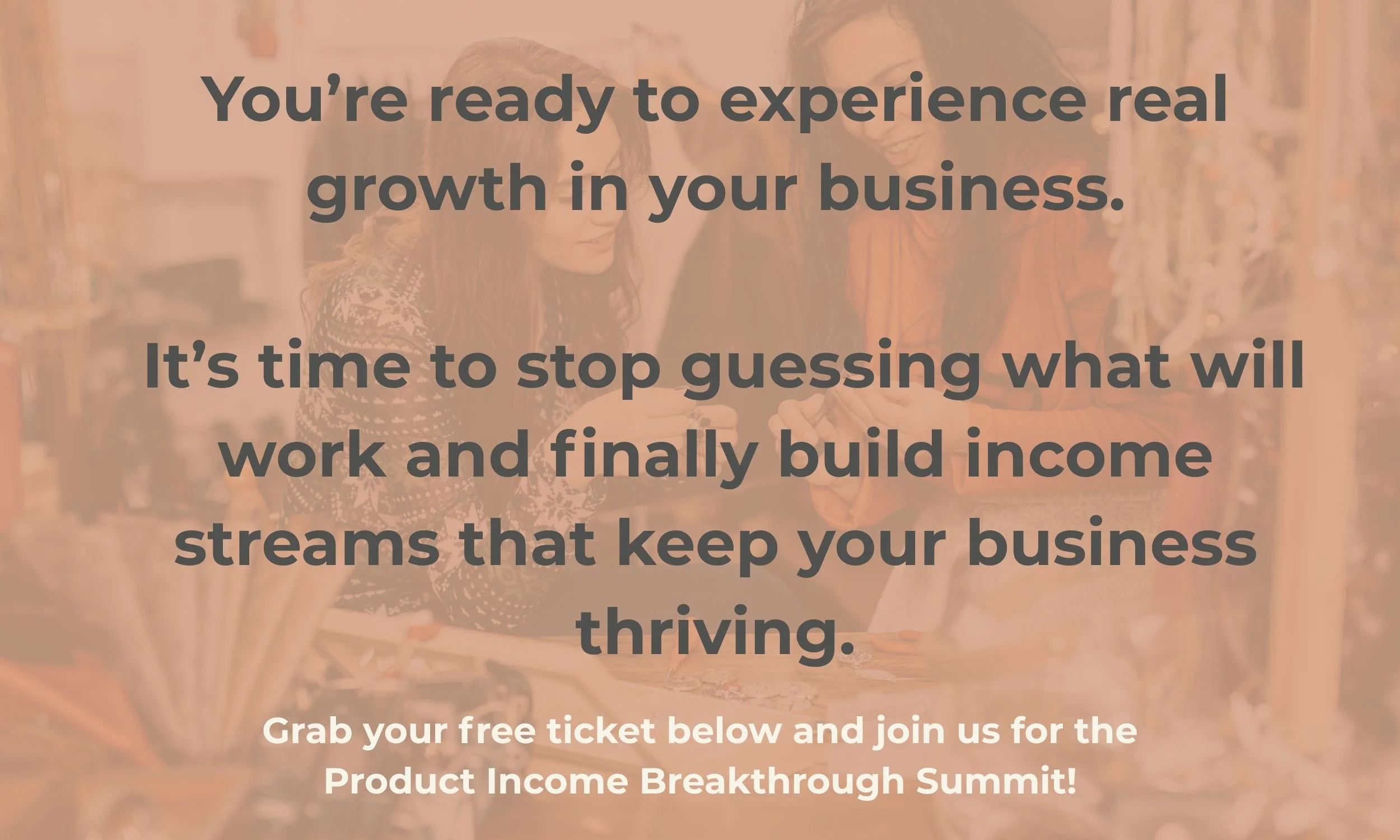 You’re ready to experience real growth in your business.

It’s time to stop guessing what will work and finally build income streams that keep your business thriving.

Grab your free ticket below and join us for the Product Income Breakthrough Summit!